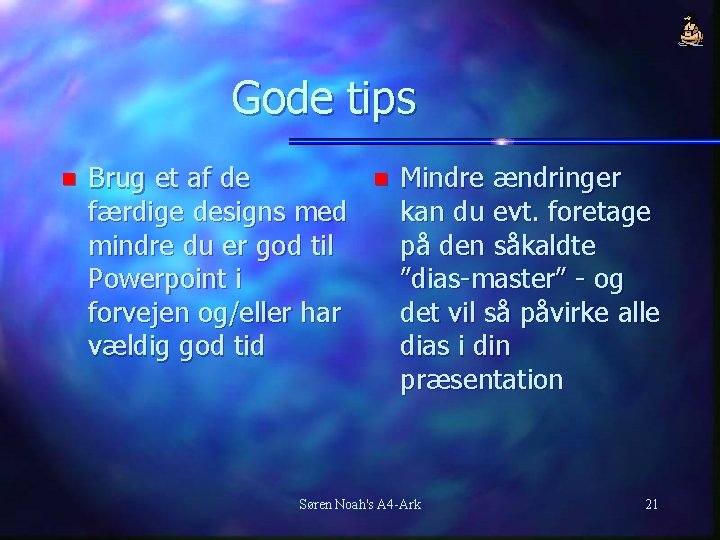 Gode tips

Brug et af de færdige designs med mindre du er god til Powerpoint i forvejen og/eller har vældig god tid

Mindre ændringer kan du evt. foretage på den såkaldte "dias-master" - og det vil så påvirke alle dias i din præsentation

Søren Noah's A4-Ark

21